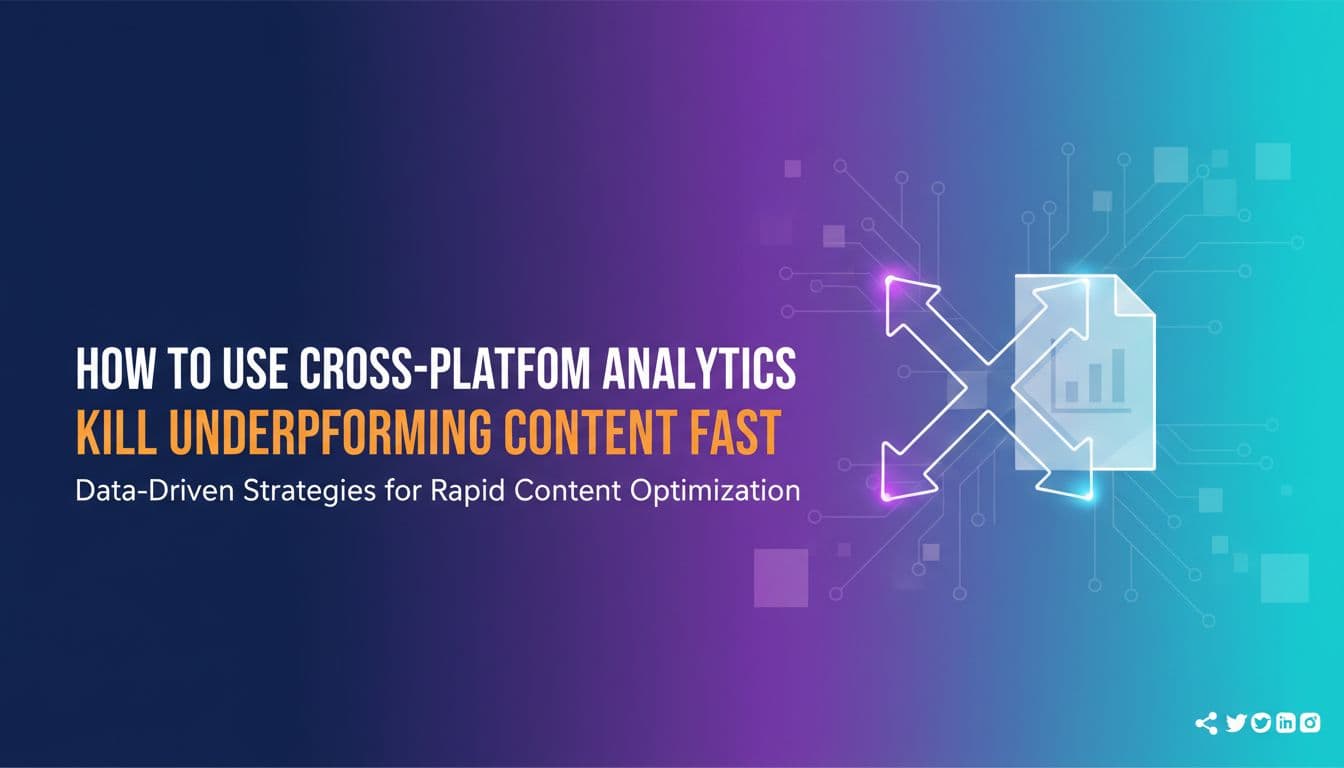 HOW TO USE CROSS-PLATFOM ANALYTICS
KILL UNDERPFORMING CONTENT FAST

Data-Driven Strategies for Rapid Content Optimization